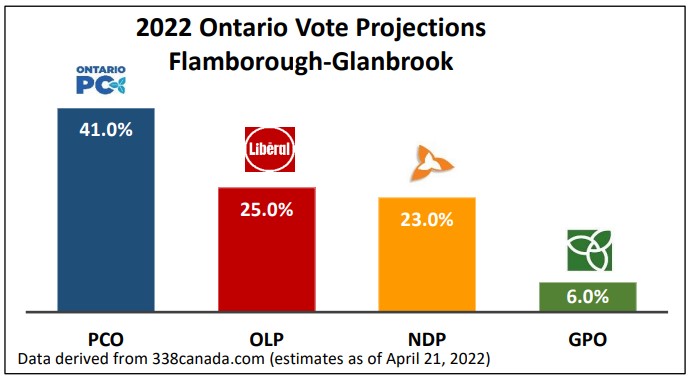 2022 Ontario Vote Projections
Flamborough-Glanbrook

ONTARIO PC

41.0%

Libéral

25.0%

23.0%

6.0%

PCO
OLP
NDP
GPO

Data derived from 338canada.com (estimates as of April 21, 2022)